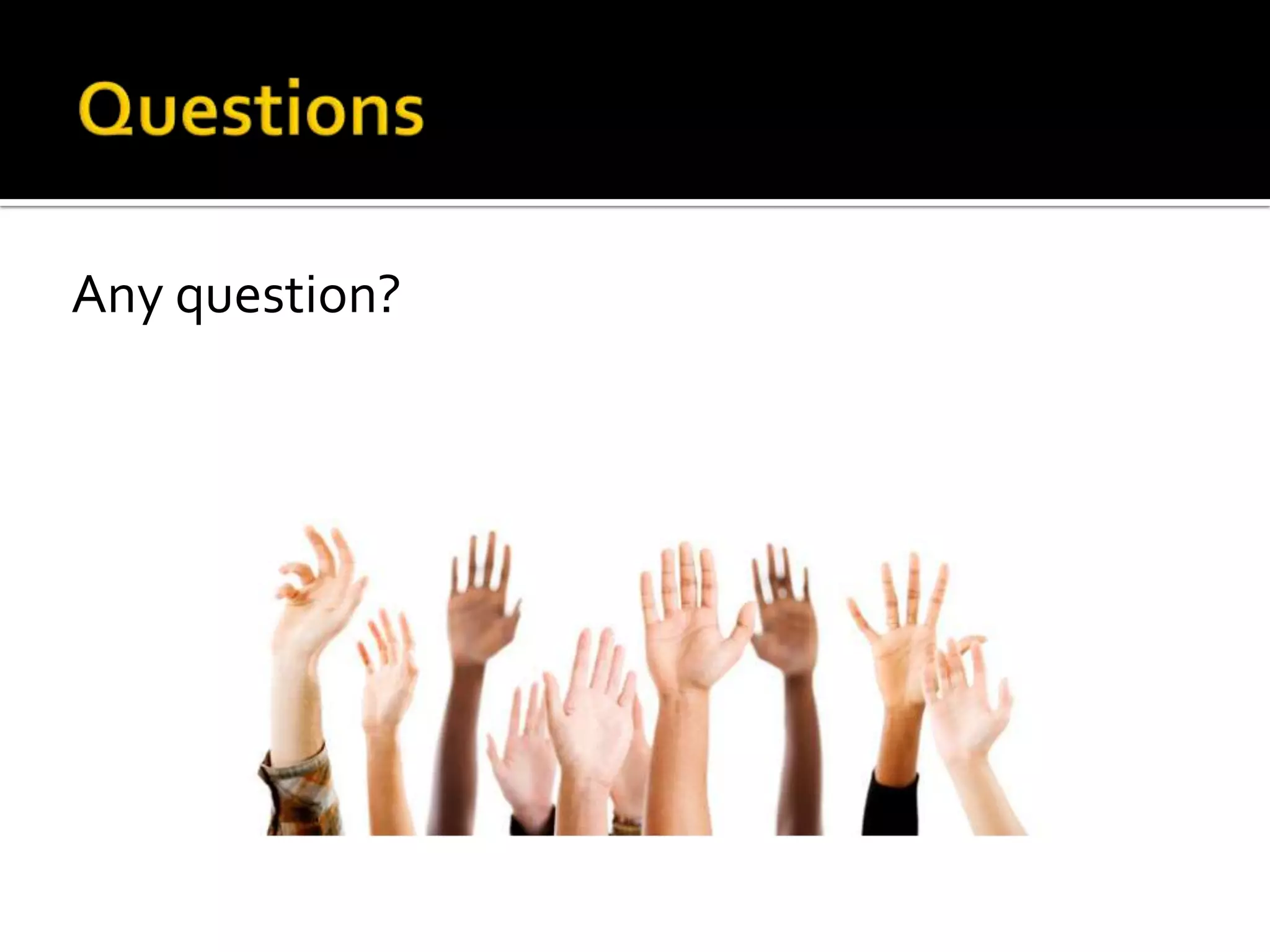 Questions

Any question?